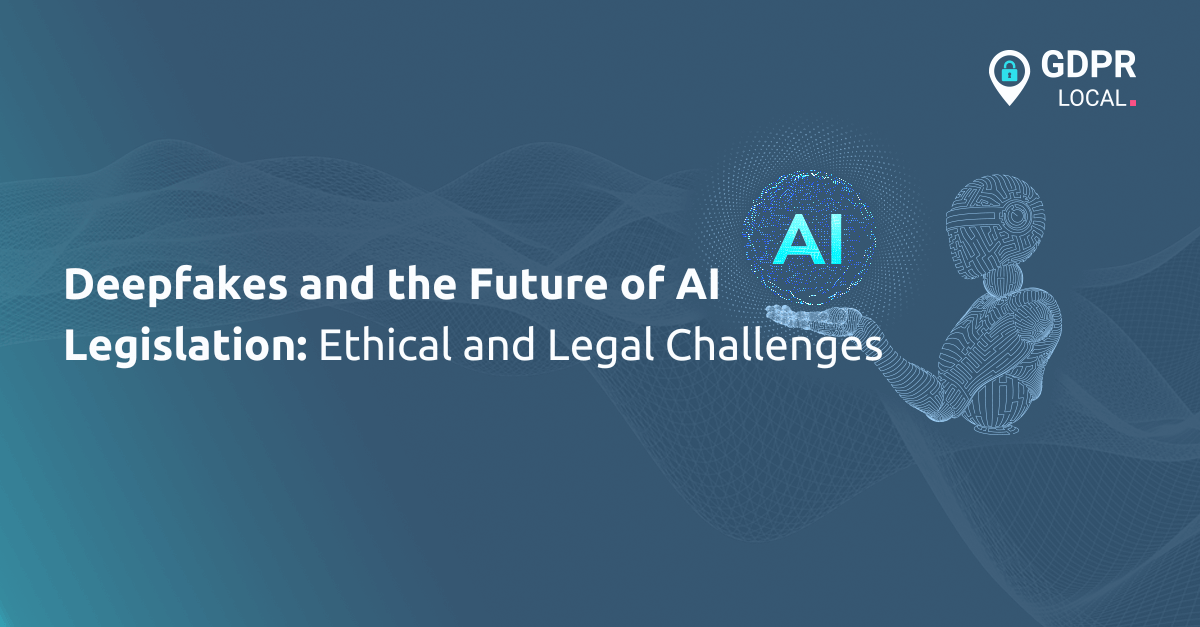 GDPR
LOCAL.

AI

Deepfakes and the Future of AI Legislation: Ethical and Legal Challenges